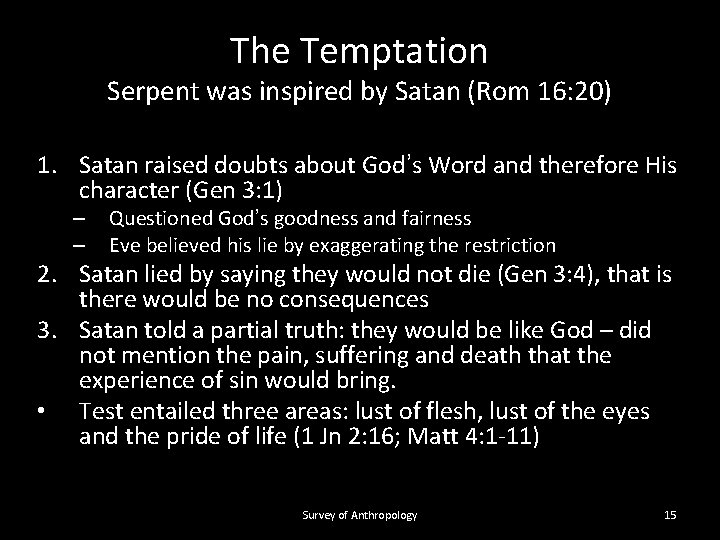 The Temptation
Serpent was inspired by Satan (Rom 16:20)

1. Satan raised doubts about God's Word and therefore His character (Gen 3:1)
– Questioned God's goodness and fairness
– Eve believed his lie by exaggerating the restriction
2. Satan lied by saying they would not die (Gen 3:4), that is there would be no consequences
3. Satan told a partial truth: they would be like God – did not mention the pain, suffering and death that the experience of sin would bring.
• Test entailed three areas: lust of flesh, lust of the eyes and the pride of life (1 Jn 2:16; Matt 4:1-11)

Survey of Anthropology
15